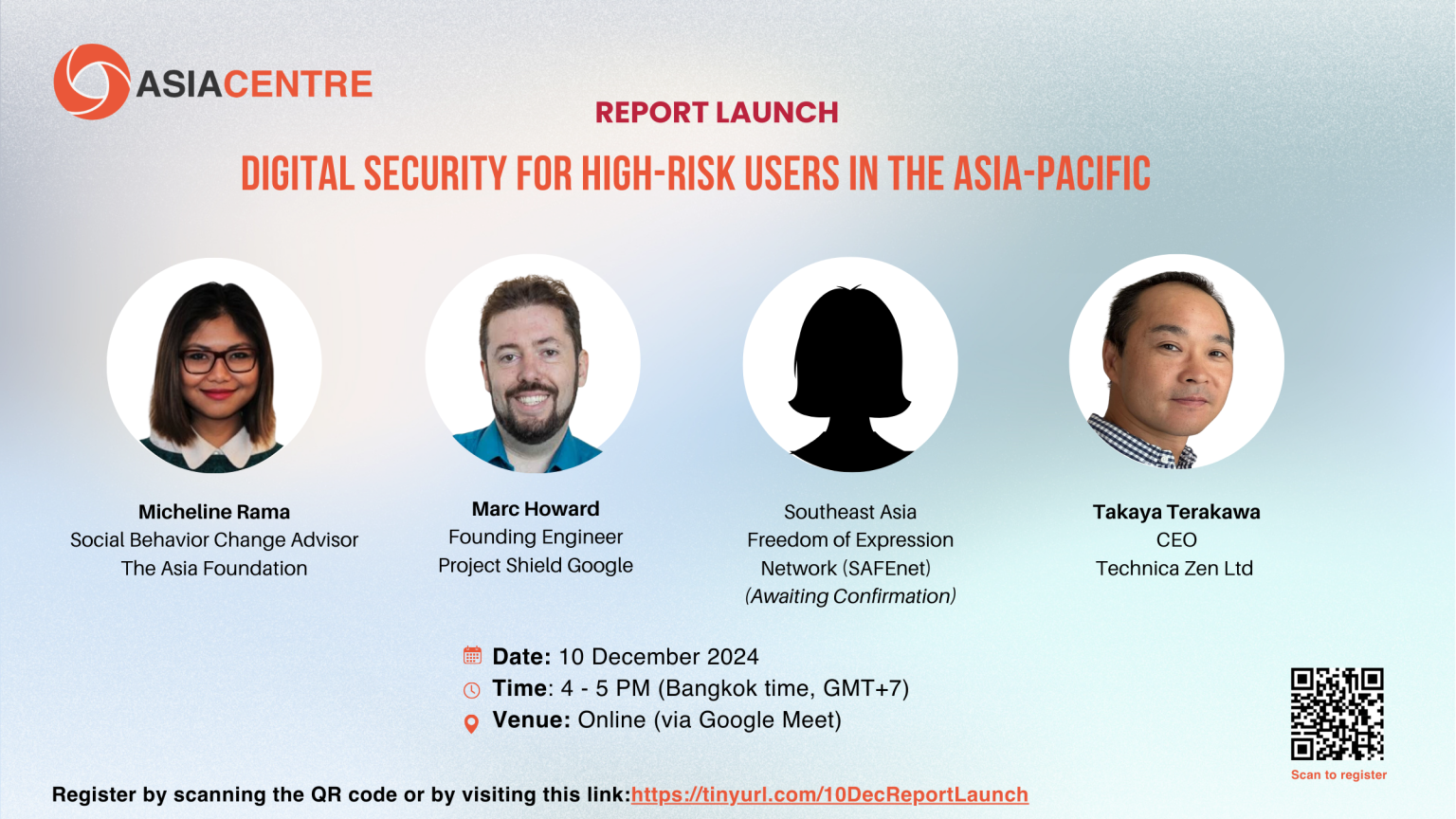 ASIACENTRE

REPORT LAUNCH

DIGITAL SECURITY FOR HIGH-RISK USERS IN THE ASIA-PACIFIC

Micheline Rama
Social Behavior Change Advisor
The Asia Foundation

Marc Howard
Founding Engineer
Project Shield Google

Southeast Asia
Freedom of Expression
Network (SAFEnet)
(Awaiting Confirmation)

Takaya Terakawa
CEO
Technica Zen Ltd

Date: 10 December 2024
Time: 4 - 5 PM (Bangkok time, GMT+7)
Venue: Online (via Google Meet)

Scan to register

Register by scanning the QR code or by visiting this link:https://tinyurl.com/10DecReportLaunch